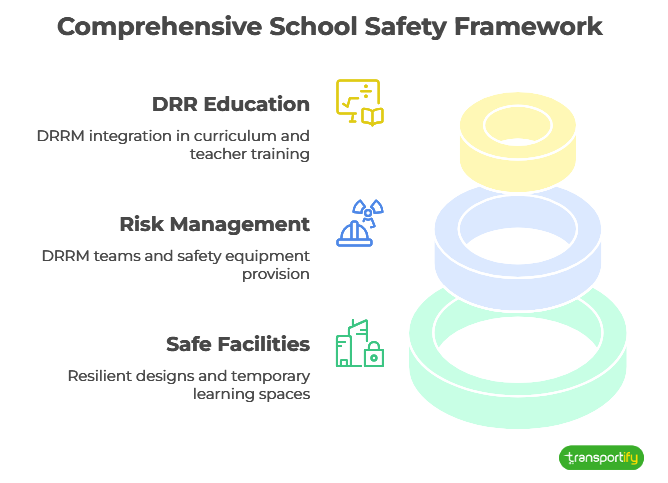 Comprehensive School Safety Framework

DRR Education

DRRM integration in curriculum and teacher training

Risk Management

DRRM teams and safety equipment provision

Safe Facilities

Resilient designs and temporary learning spaces

transportify